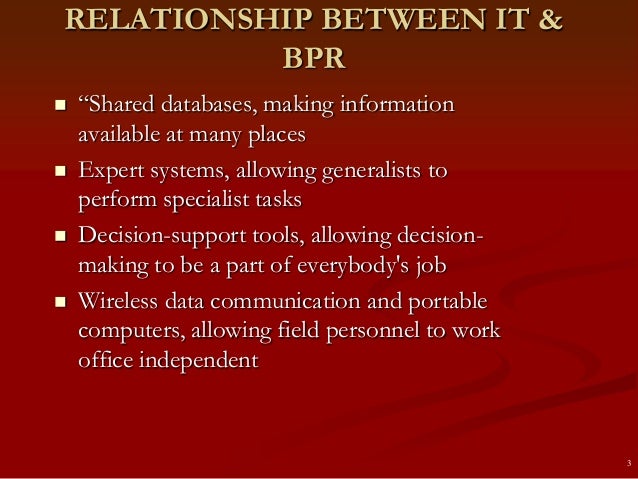 RELATIONSHIP BETWEEN IT & BPR

- “Shared databases, making information available at many places
- Expert systems, allowing generalists to perform specialist tasks
- Decision-support tools, allowing decision-making to be a part of everybody's job
- Wireless data communication and portable computers, allowing field personnel to work office independent

3